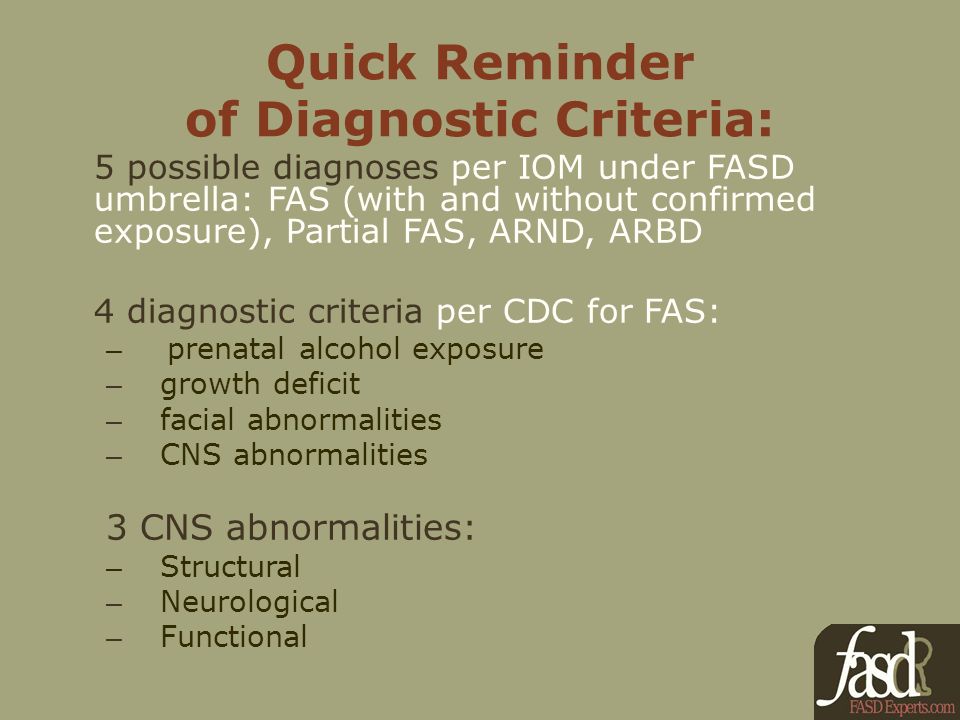 Quick Reminder of Diagnostic Criteria:

5 possible diagnoses per IOM under FASD umbrella: FAS (with and without confirmed exposure), Partial FAS, ARND, ARBD

4 diagnostic criteria per CDC for FAS:
– prenatal alcohol exposure
– growth deficit
– facial abnormalities
– CNS abnormalities

3 CNS abnormalities:
– Structural
– Neurological
– Functional

fasd
FASD Experts.com